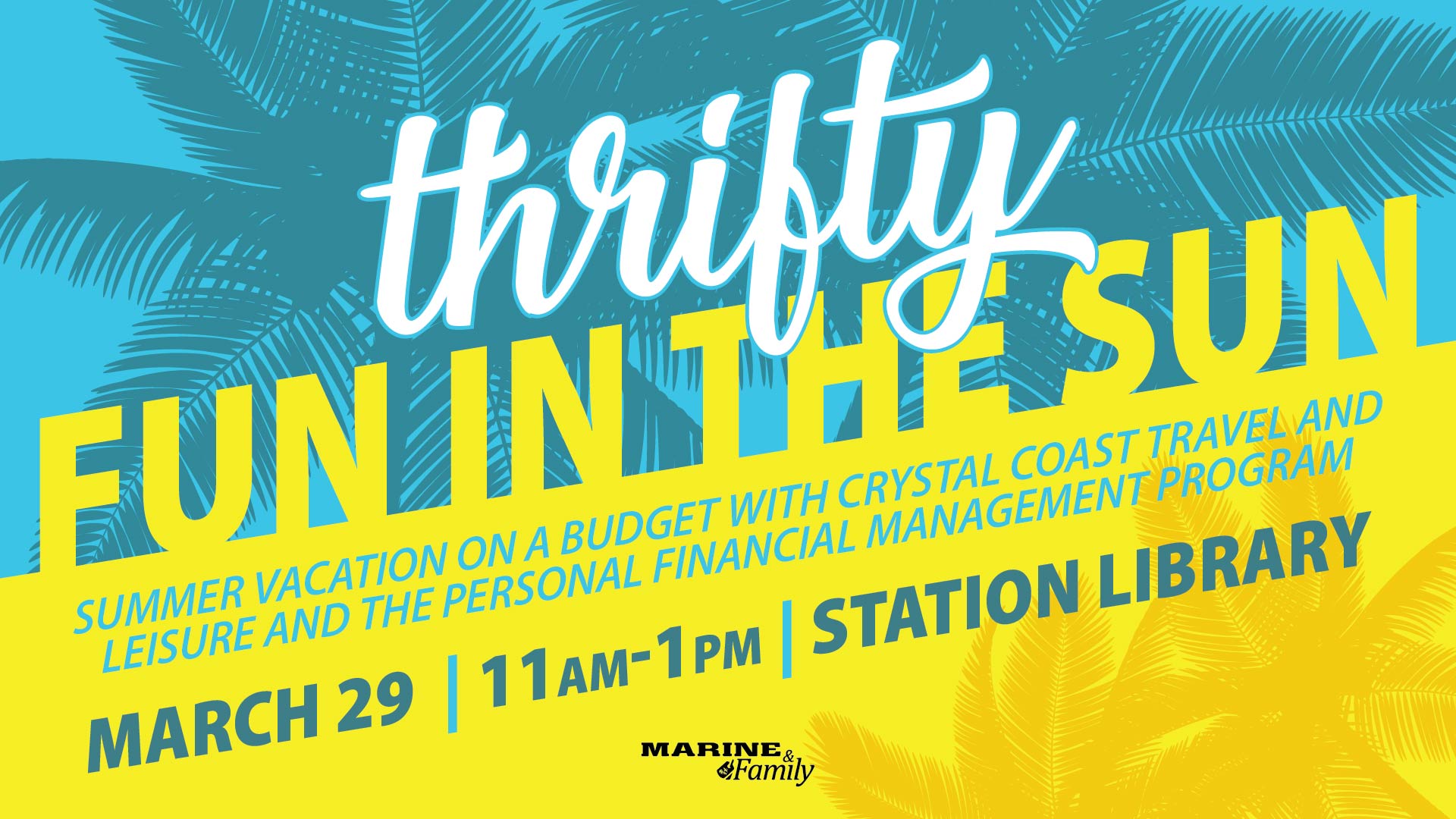 thrifty
FUN IN THE SUN

SUMMER VACATION ON A BUDGET WITH CRYSTAL COAST TRAVEL AND LEISURE AND THE PERSONAL FINANCIAL MANAGEMENT PROGRAM

MARCH 29 | 11AM-1PM | STATION LIBRARY

MARINE & Family